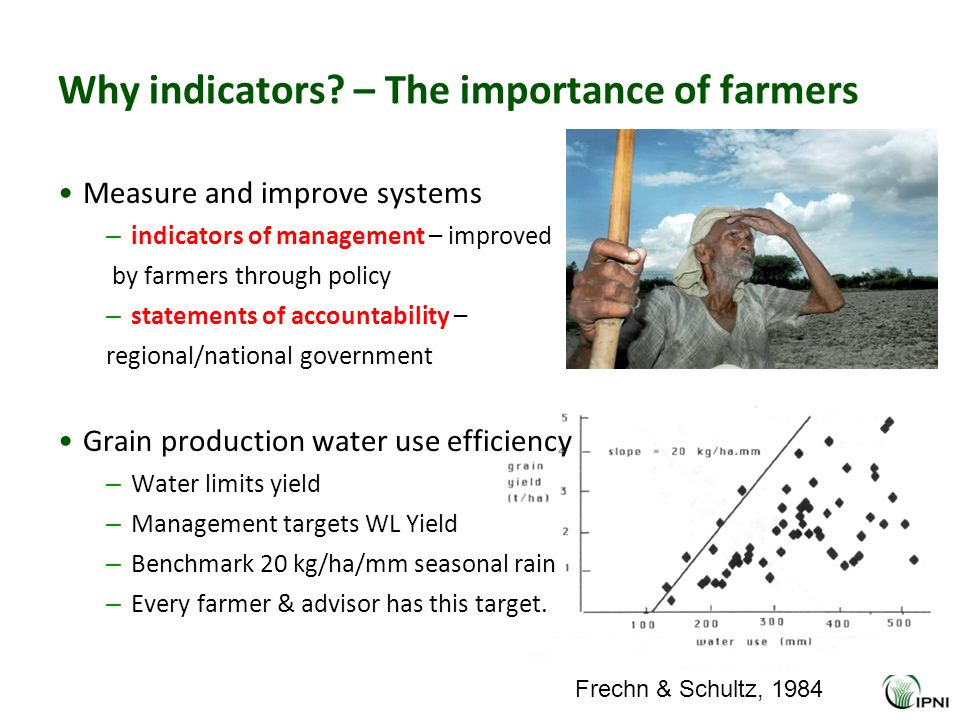 Why indicators? – The importance of farmers

• Measure and improve systems
– indicators of management – improved by farmers through policy
– statements of accountability – regional/national government

• Grain production water use efficiency
– Water limits yield
– Management targets WL Yield
– Benchmark 20 kg/ha/mm seasonal rain
– Every farmer & advisor has this target.

slope = 20 kg/ha.mm
grain yield (t/ha)
5
4
3
2
1
100
200
300
400
500
water use (mm)

Frechn & Schultz, 1984

IPNI